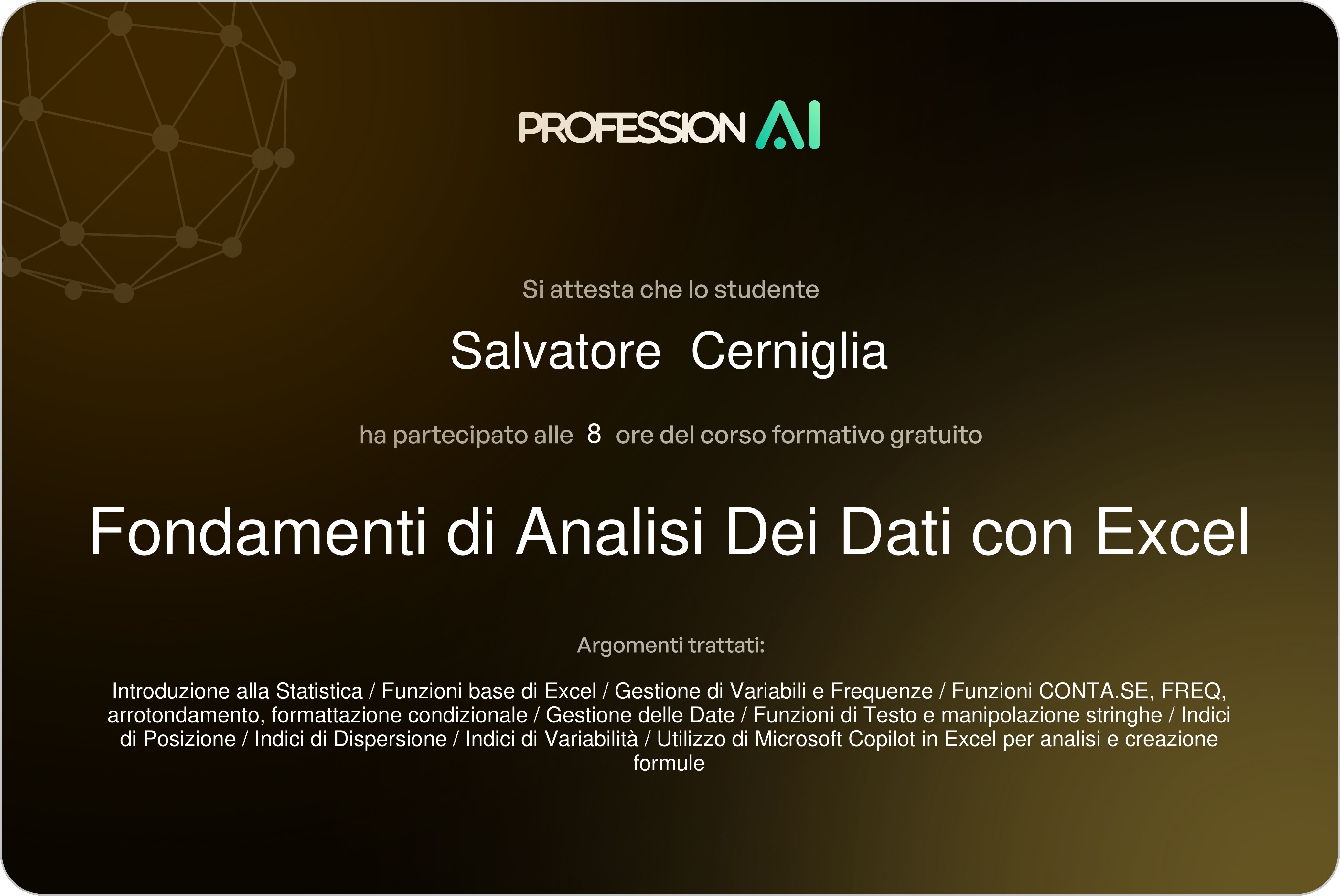 PROFESSION AI

Si attesta che lo studente

Salvatore Cerniglia

ha partecipato alle 8 ore del corso formativo gratuito

Fondamenti di Analisi Dei Dati con Excel

Argomenti trattati:

Introduzione alla Statistica / Funzioni base di Excel / Gestione di Variabili e Frequenze / Funzioni CONTA.SE, FREQ, arrotondamento, formattazione condizionale / Gestione delle Date / Funzioni di Testo e manipolazione stringhe / Indici di Posizione / Indici di Dispersione / Indici di Variabilità / Utilizzo di Microsoft Copilot in Excel per analisi e creazione formule